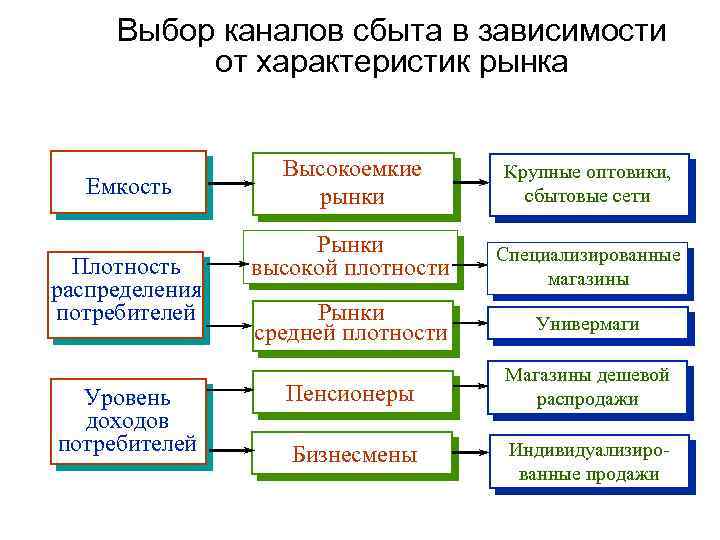 Выбор каналов сбыта в зависимости от характеристик рынка

Емкость

Высокоемкие рынки

Крупные оптовики, сбытовые сети

Плотность распределения потребителей

Рынки высокой плотности

Специализированные магазины

Рынки средней плотности

Универмаги

Уровень доходов потребителей

Пенсионеры

Магазины дешевой распродажи

Бизнесмены

Индивидуализированные продажи